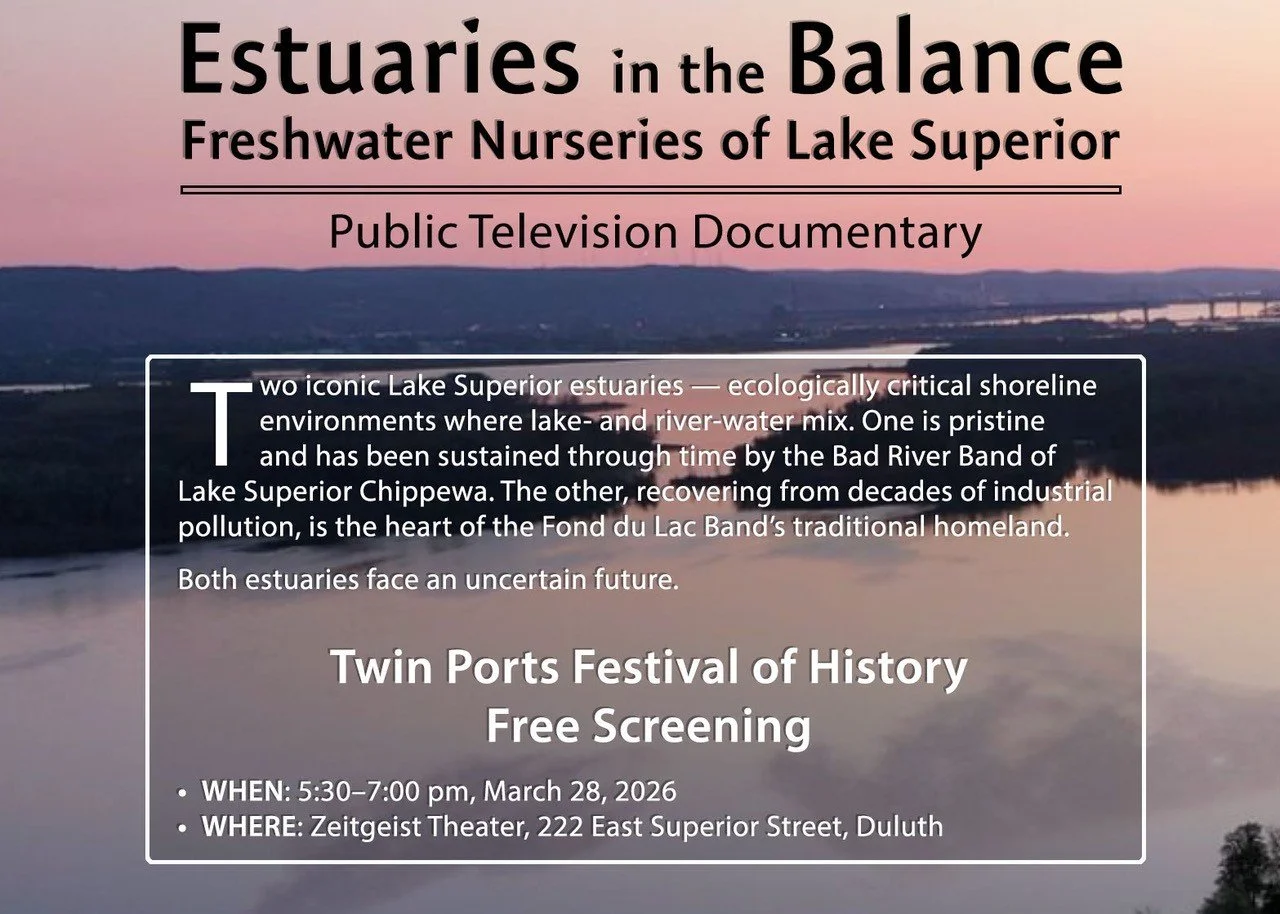 Estuaries in the Balance
Freshwater Nurseries of Lake Superior

Public Television Documentary

Two iconic Lake Superior estuaries — ecologically critical shoreline environments where lake- and river-water mix. One is pristine and has been sustained through time by the Bad River Band of Lake Superior Chippewa. The other, recovering from decades of industrial pollution, is the heart of the Fond du Lac Band's traditional homeland.

Both estuaries face an uncertain future.

Twin Ports Festival of History
Free Screening

• WHEN: 5:30–7:00 pm, March 28, 2026
• WHERE: Zeitgeist Theater, 222 East Superior Street, Duluth